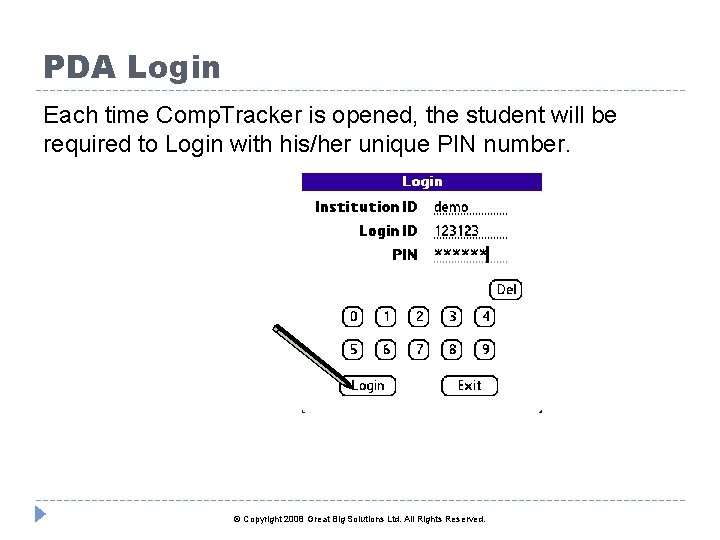 PDA Login

Each time CompTracker is opened, the student will be required to Login with his/her unique PIN number.

Login

Institution ID demo

Login ID 123123

PIN ******

Del

0 1 2 3 4

5 6 7 8 9

Login Exit

© Copyright 2008 Great Big Solutions Ltd. All Rights Reserved.